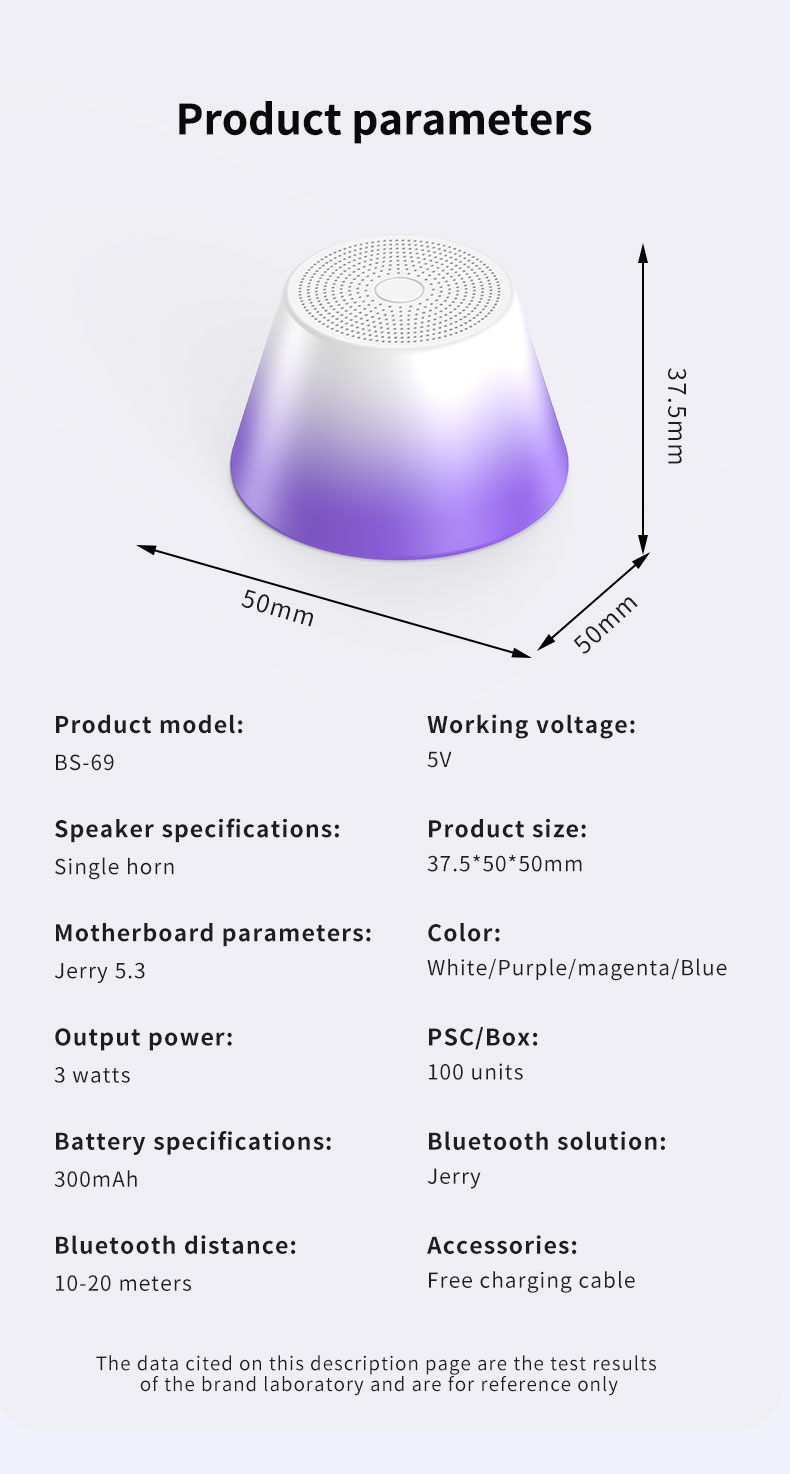 Product parameters

37.5mm

50mm

50mm

Product model:
BS-69

Speaker specifications:
Single horn

Motherboard parameters:
Jerry 5.3

Output power:
3 watts

Battery specifications:
300mAh

Bluetooth distance:
10-20 meters

Working voltage:
5V

Product size:
37.5*50*50mm

Color:
White/Purple/magenta/Blue

PSC/Box:
100 units

Bluetooth solution:
Jerry

Accessories:
Free charging cable

The data cited on this description page are the test results of the brand laboratory and are for reference only